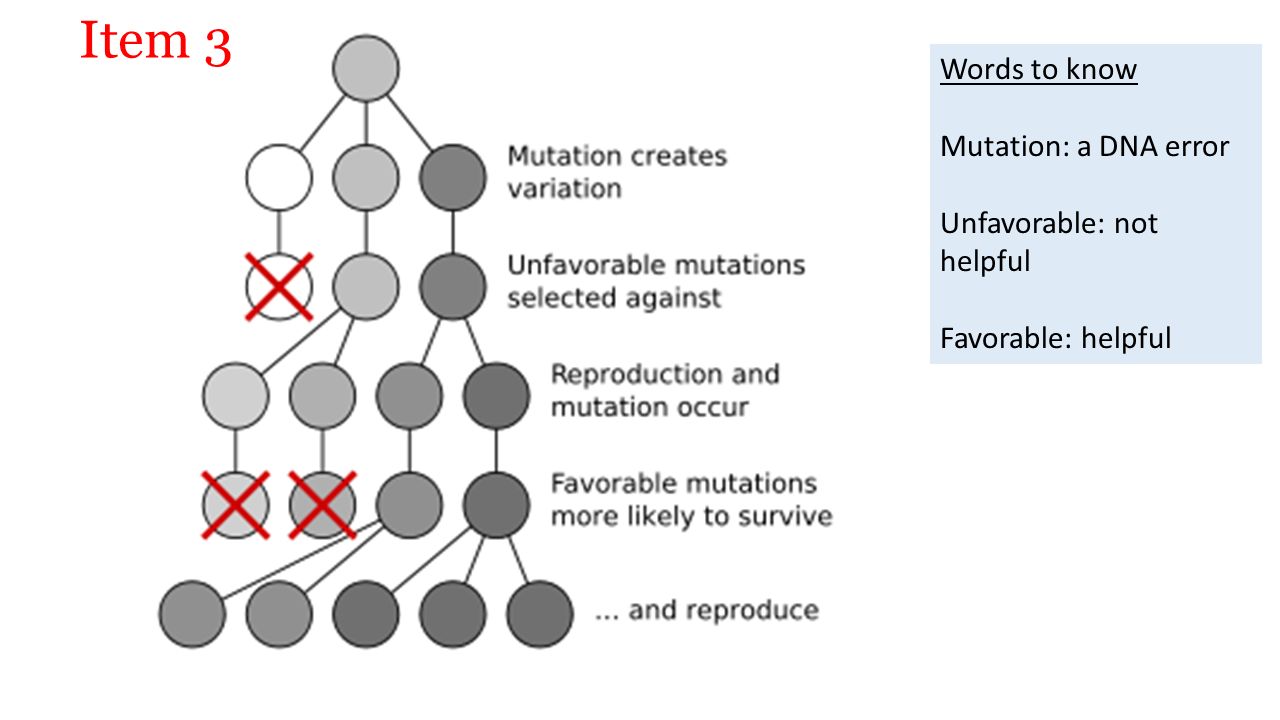 Item 3

Mutation creates variation

Unfavorable mutations selected against

Reproduction and mutation occur

Favorable mutations more likely to survive

... and reproduce

Words to know

Mutation: a DNA error

Unfavorable: not helpful

Favorable: helpful